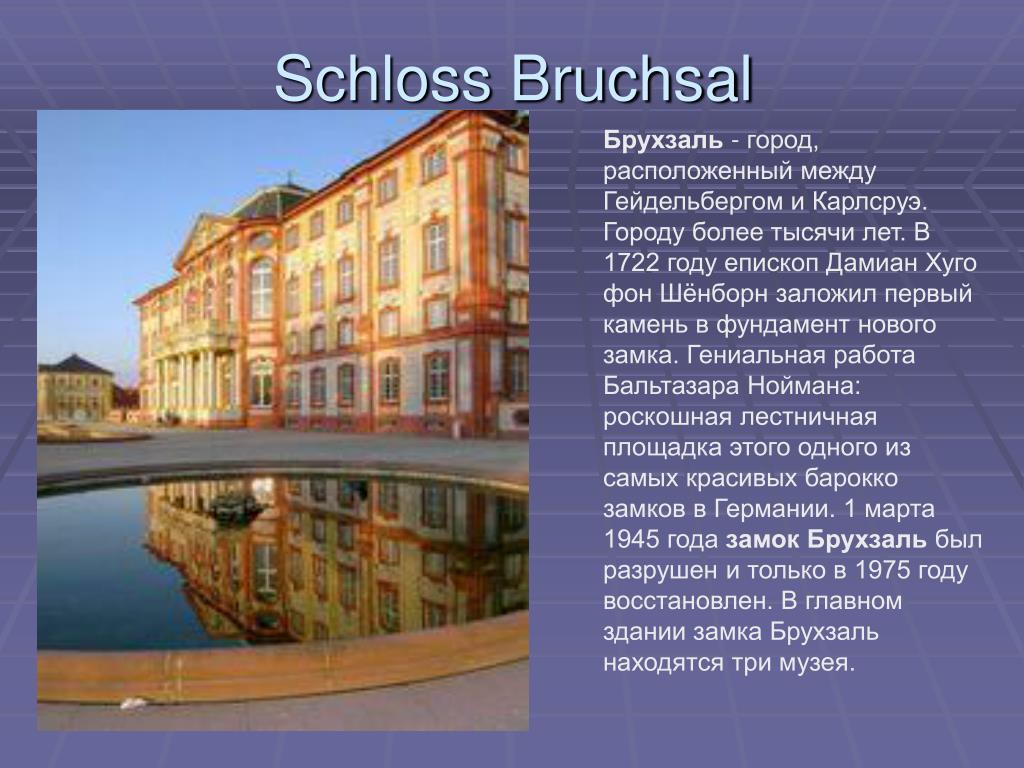 Schloss Bruchsal

Брухзаль - город, расположенный между Гейдельбергом и Карлсруэ. Городу более тысячи лет. В 1722 году епископ Дамиан Хуго фон Шёнборн заложил первый камень в фундамент нового замка. Гениальная работа Бальтазара Ноймана: роскошная лестничная площадка этого одного из самых красивых барокко замков в Германии. 1 марта 1945 года замок Брухзаль был разрушен и только в 1975 году восстановлен. В главном здании замка Брухзаль находятся три музея.